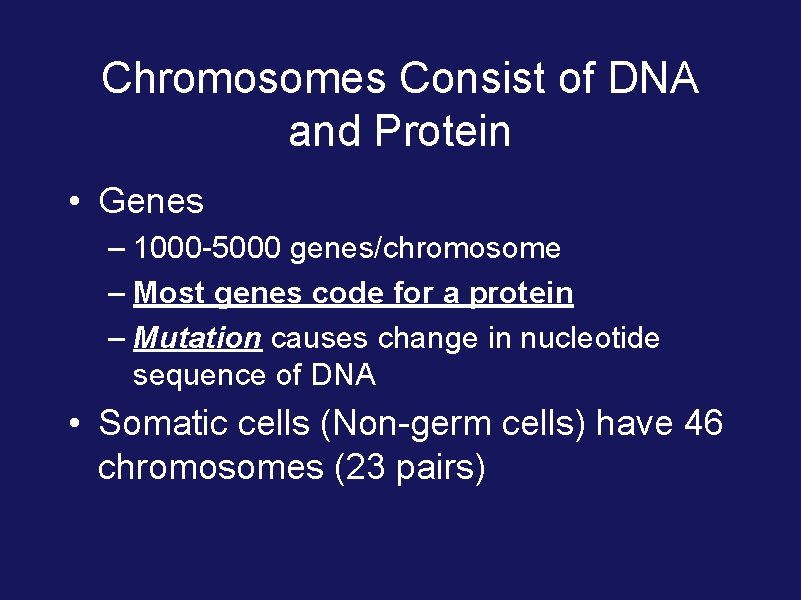 Chromosomes Consist of DNA and Protein

• Genes
– 1000-5000 genes/chromosome
– Most genes code for a protein
– Mutation causes change in nucleotide sequence of DNA
• Somatic cells (Non-germ cells) have 46 chromosomes (23 pairs)